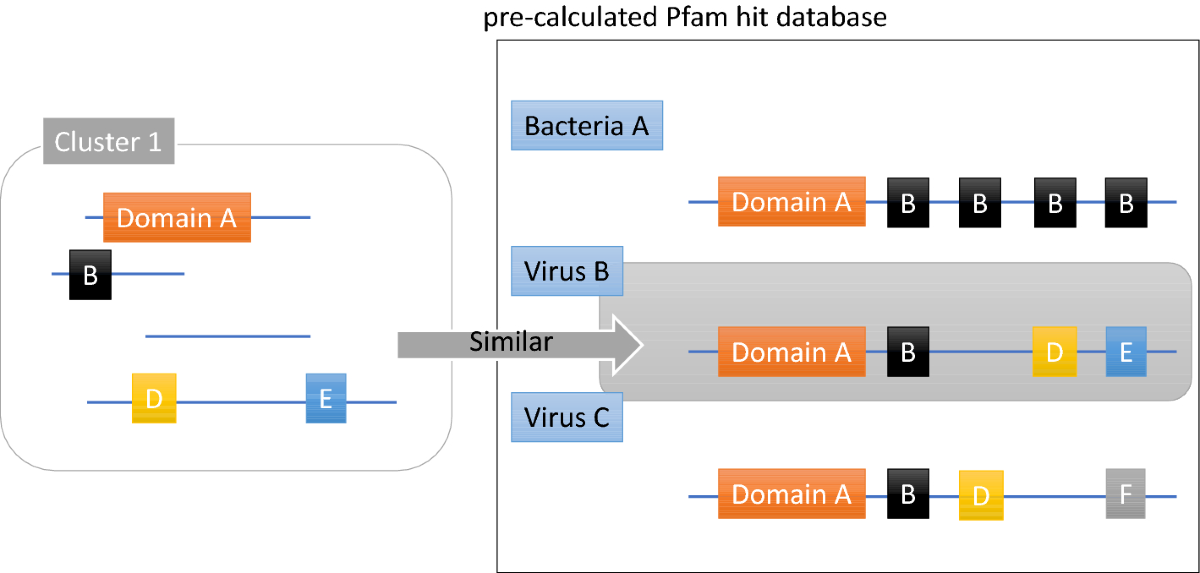 pre-calculated Pfam hit database

Cluster 1

Domain A

B

D

E

Similar

Bacteria A

Domain A B B B B

Virus B

Domain A B D E

Virus C

Domain A B D F